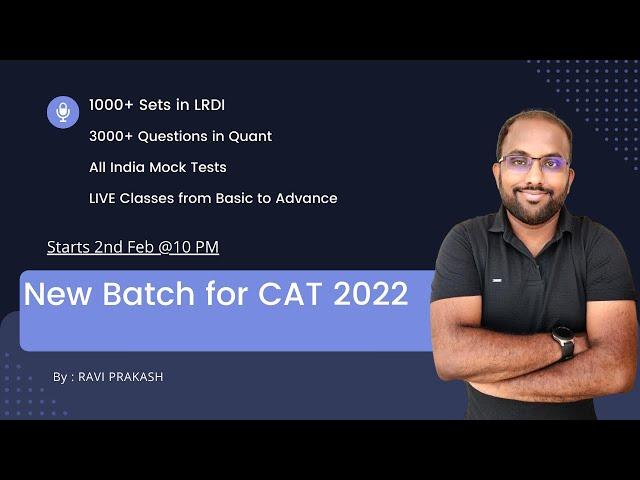 1000+ Sets in LRDI

3000+ Questions in Quant

All India Mock Tests

LIVE Classes from Basic to Advance

Starts 2nd Feb @10 PM

New Batch for CAT 2022

By : RAVI PRAKASH